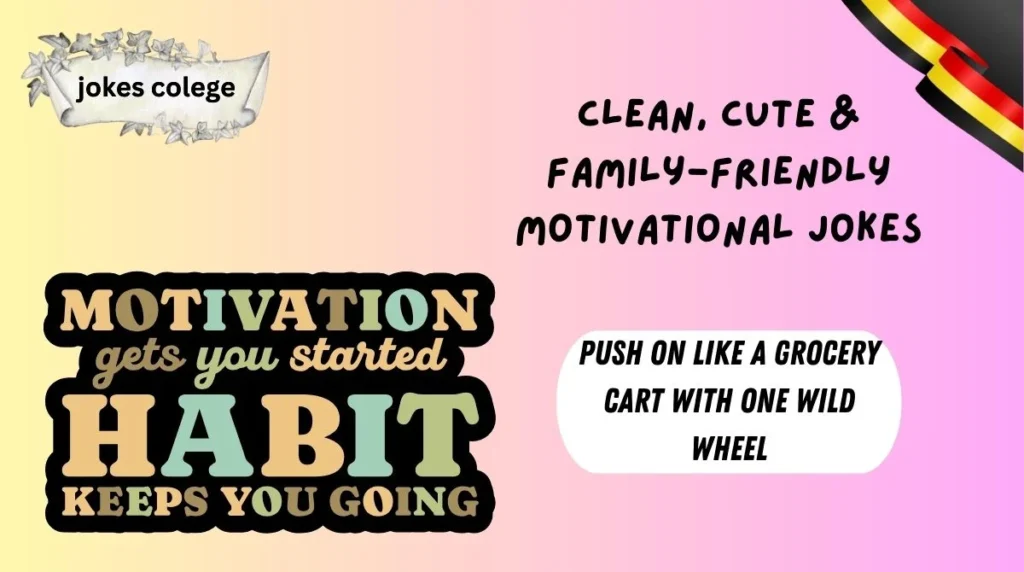 jokes colege

CLEAN, CUTE & FAMILY-FRIENDLY MOTIVATIONAL JOKES

MOTIVATION gets you started HABIT KEEPS YOU GOING

PUSH ON LIKE A GROCERY CART WITH ONE WILD WHEEL